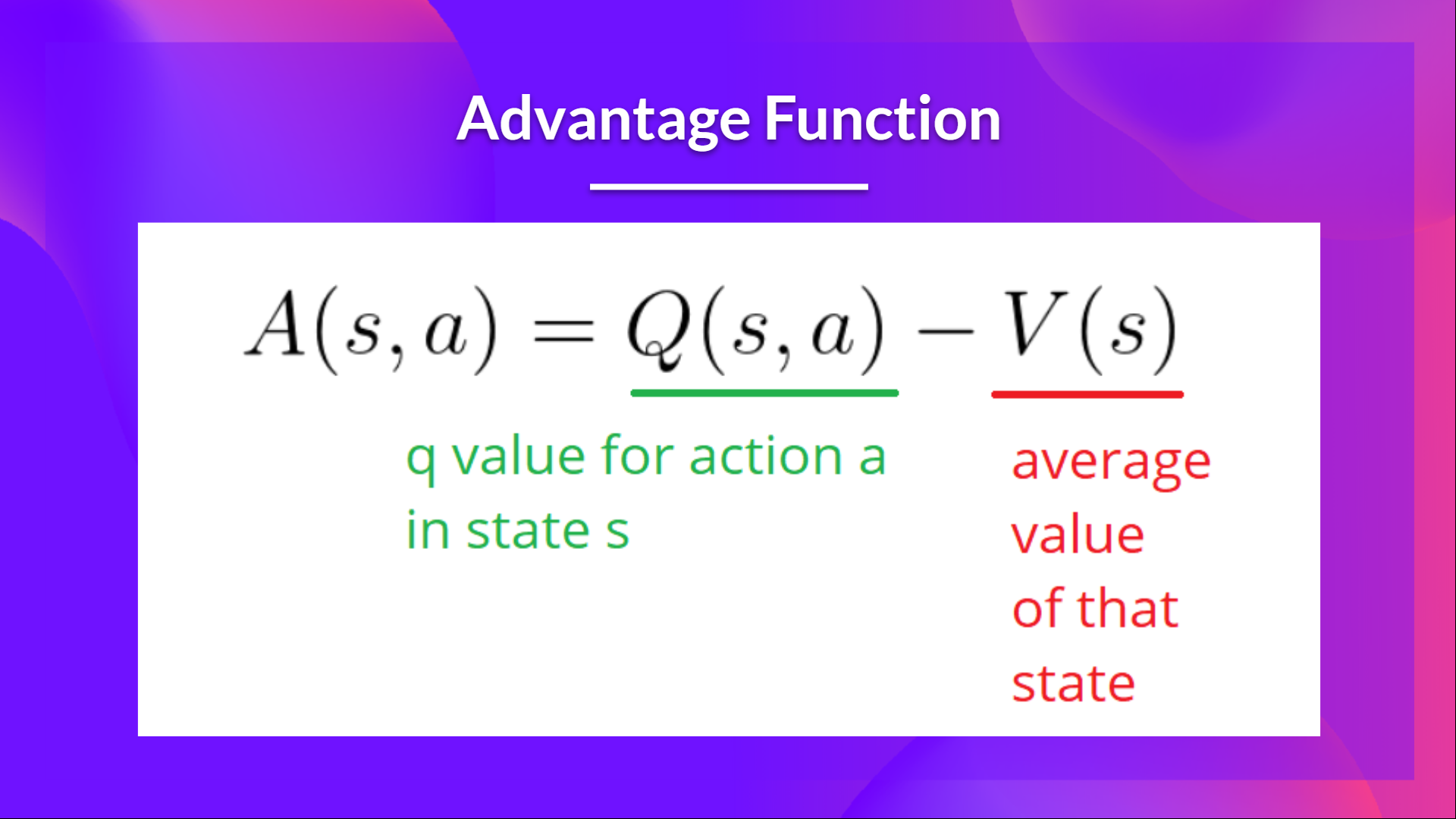 Advantage Function

$A(s, a) = Q(s, a) - V(s)$

q value for action a in state s

average value of that state